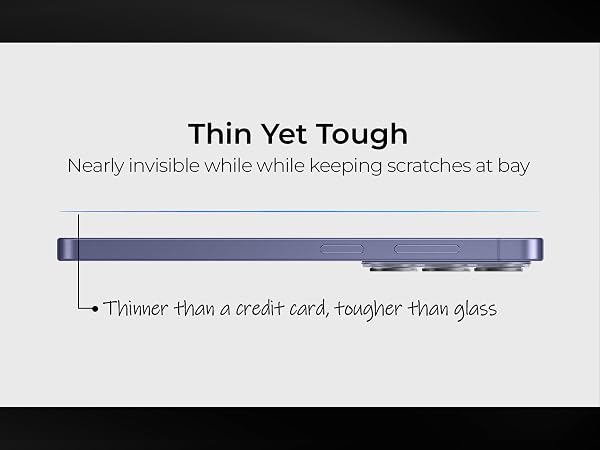 Thin Yet Tough

Nearly invisible while while keeping scratches at bay

Thinner than a credit card, tougher than glass